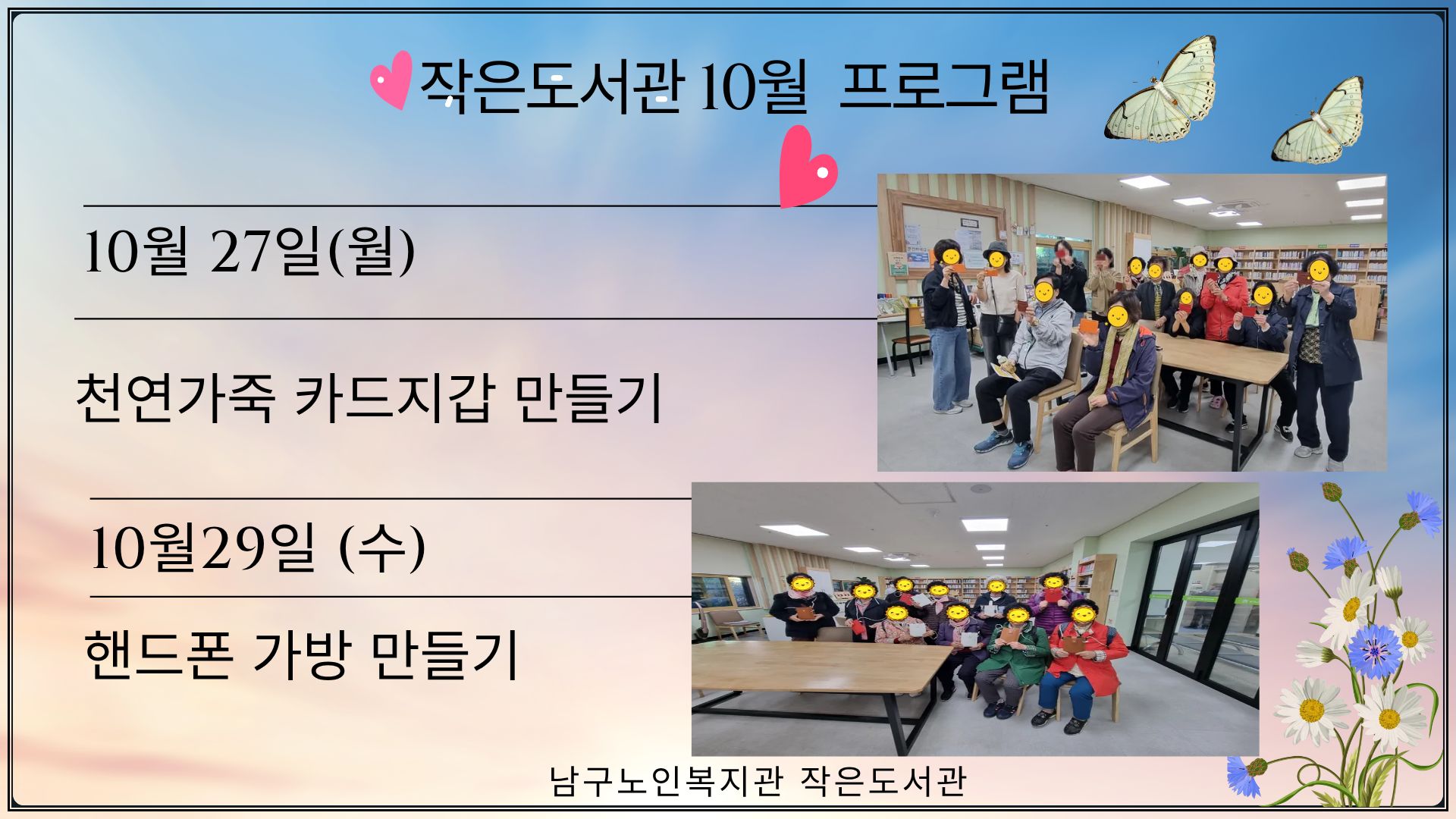 작은도서관 10월 프로그램

10월 27일(월)

천연가죽 카드지갑 만들기

10월29일 (수)

핸드폰 가방 만들기

남구노인복지관 작은도서관